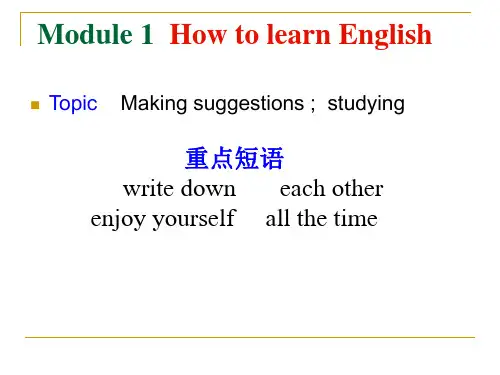 Module 1 How to learn English

Topic Making suggestions ; studying

重点短语

write down each other
enjoy yourself all the time